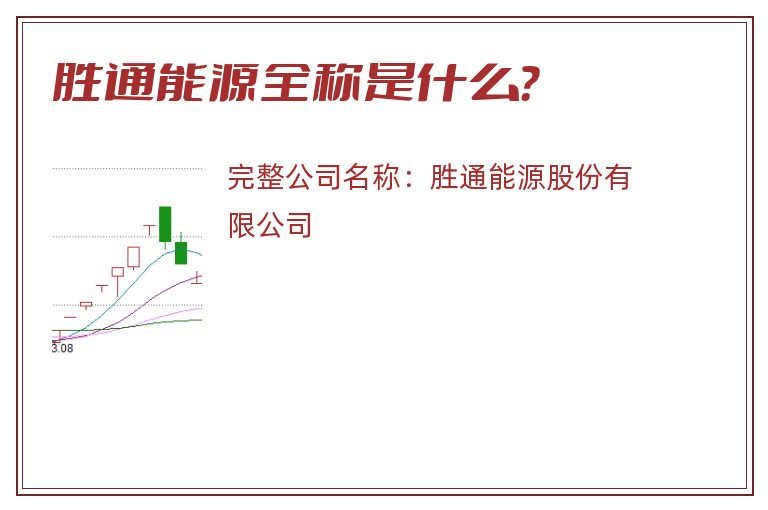 胜通能源全称是什么?

3.08

完整公司名称：胜通能源股份有限公司